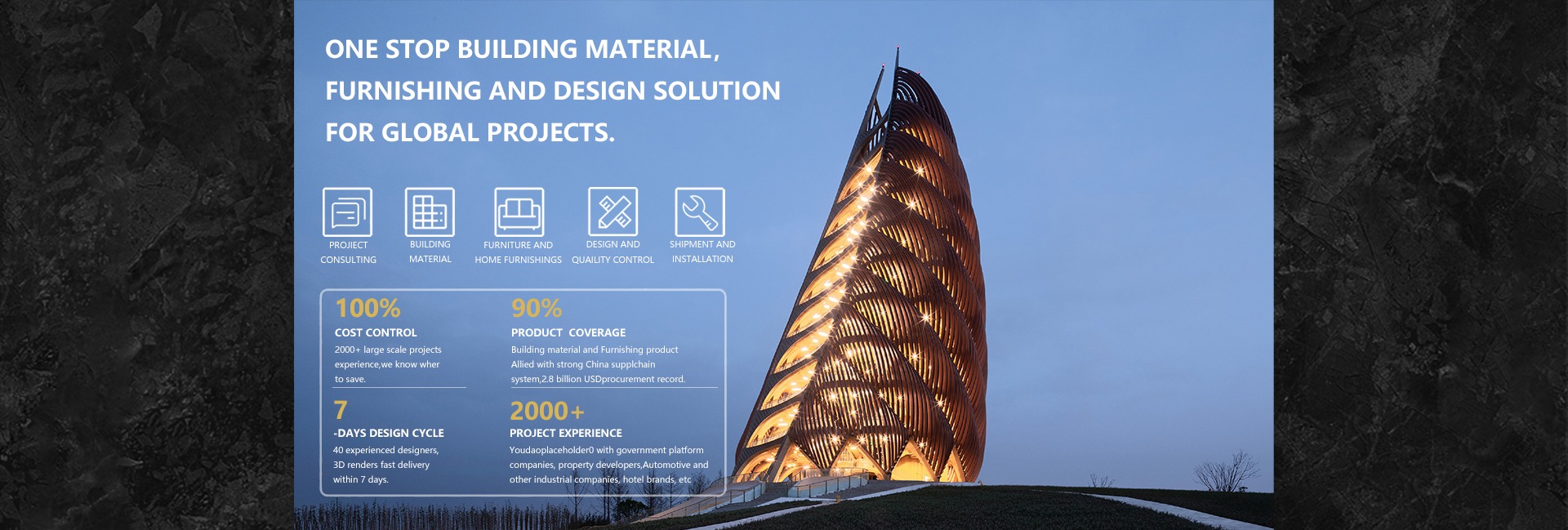 ONE STOP BUILDING MATERIAL, FURNISHING AND DESIGN SOLUTION FOR GLOBAL PROJECTS.

PROJIECT CONSULTING

BUILDING MATERIAL

FURNITURE AND HOME FURNISHINGS

DESIGN AND QUAILITY CONTROL

SHIPMENT AND INSTALLATION

100%
COST CONTROL
2000+ large scale projects experience,we know wher to save.

90%
PRODUCT COVERAGE
Building material and Furnishing product Allied with strong China supplchain system,2.8 billion USDprocurement record.

7
-DAYS DESIGN CYCLE
40 experienced designers, 3D renders fast delivery within 7 days.

2000+
PROJECT EXPERIENCE
Youdaoplaceholder0 with government platform companies, property developers,Automotive and other industrial companies, hotel brands, etc